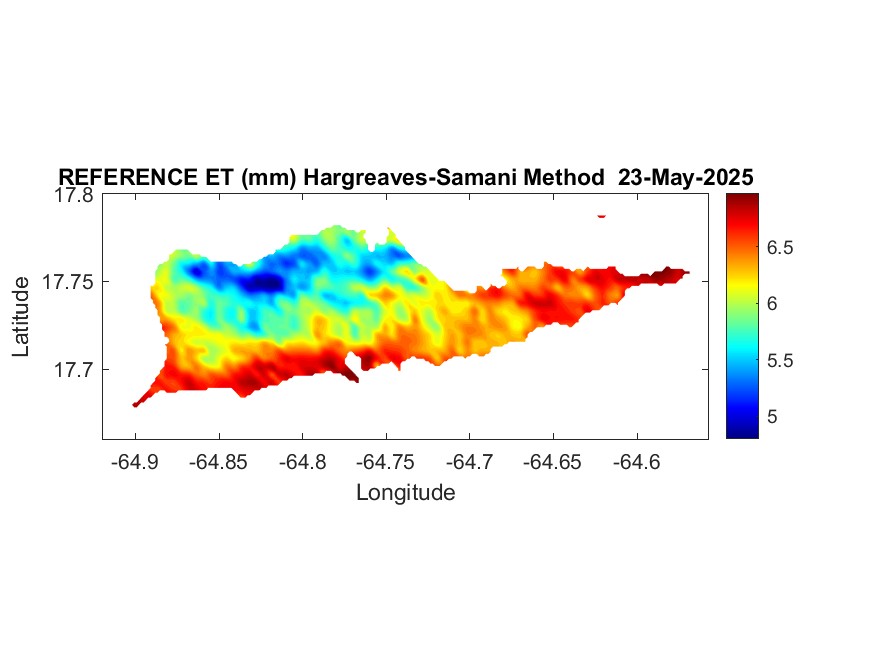 REFERENCE ET (mm) Hargreaves-Samani Method 23-May-2025

17.8
17.75
17.7
Latitude

-64.9 -64.85 -64.8 -64.75 -64.7 -64.65 -64.6
Longitude

6.5
6
5.5
5